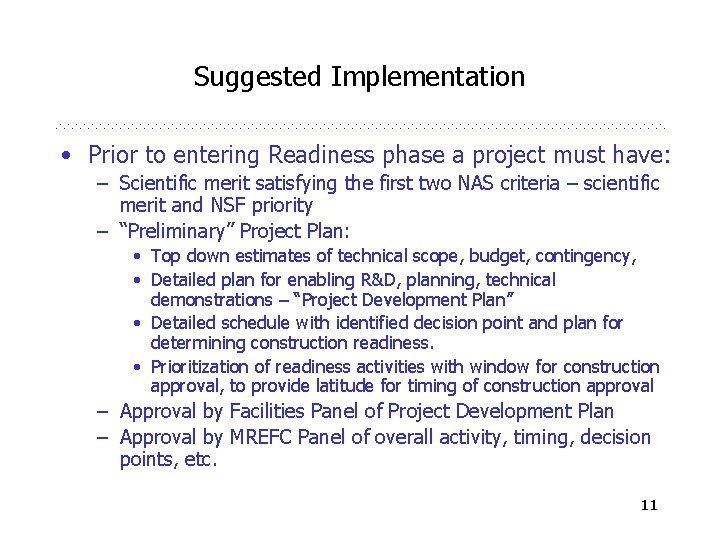 Suggested Implementation

• Prior to entering Readiness phase a project must have:
– Scientific merit satisfying the first two NAS criteria – scientific merit and NSF priority
– "Preliminary" Project Plan:
• Top down estimates of technical scope, budget, contingency,
• Detailed plan for enabling R&D, planning, technical demonstrations – "Project Development Plan"
• Detailed schedule with identified decision point and plan for determining construction readiness.
• Prioritization of readiness activities with window for construction approval, to provide latitude for timing of construction approval
– Approval by Facilities Panel of Project Development Plan
– Approval by MREFC Panel of overall activity, timing, decision points, etc.

11